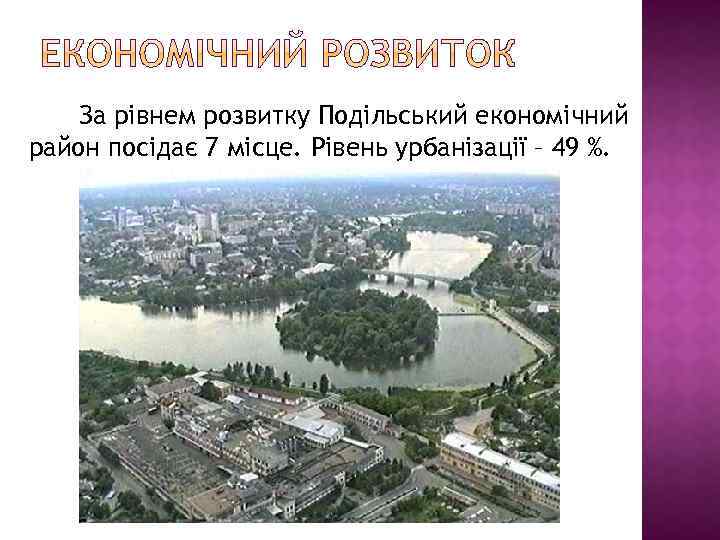 ЕКОНОМІЧНИЙ РОЗВИТОК

За рівнем розвитку Подільський економічний район посідає 7 місце. Рівень урбанізації – 49 %.